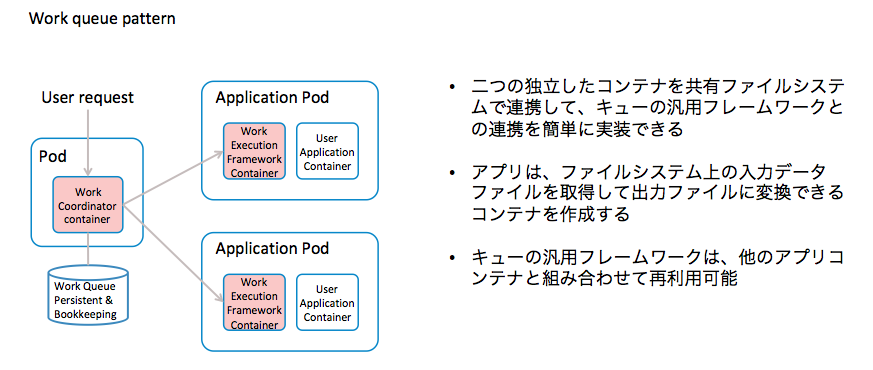 Work queue pattern

User request

Pod

Work Coordinator container

Work Queue Persistent & Bookkeeping

Application Pod

Work Execution Framework Container

User Application Container

Application Pod

Work Execution Framework Container

User Application Container

• 二つの独立したコンテナを共有ファイルシステムで連携して、キューの汎用フレームワークとの連携を簡単に実装できる

• アプリは、ファイルシステム上の入力データファイルを取得して出力ファイルに変換できるコンテナを作成する

• キューの汎用フレームワークは、他のアプリコンテナと組み合わせて再利用可能